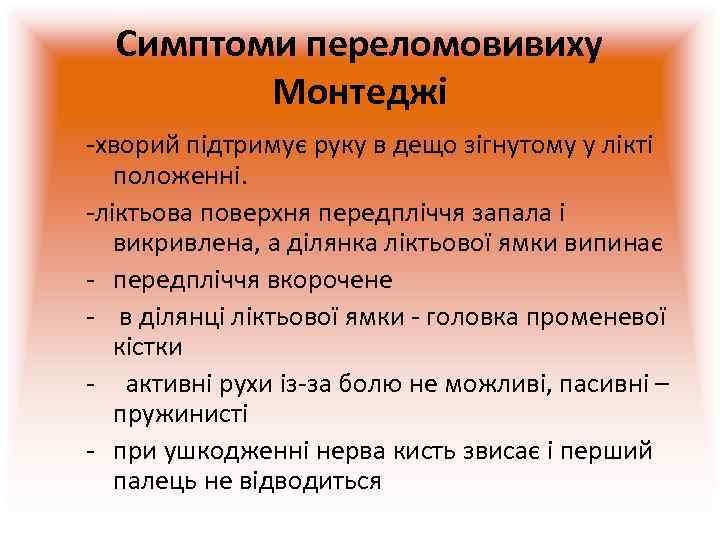 Симптоми переломовивиху Монтеджі

-хворий підтримує руку в дещо зігнутому у лікті положенні.

-ліктьова поверхня передпліччя запала і викривлена, а ділянка ліктьової ямки випинає

- передпліччя вкорочене

- в ділянці ліктьової ямки - головка променевої кістки

- активні рухи із-за болю не можливі, пасивні – пружинисті

- при ушкодженні нерва кисть звисає і перший палець не відводиться